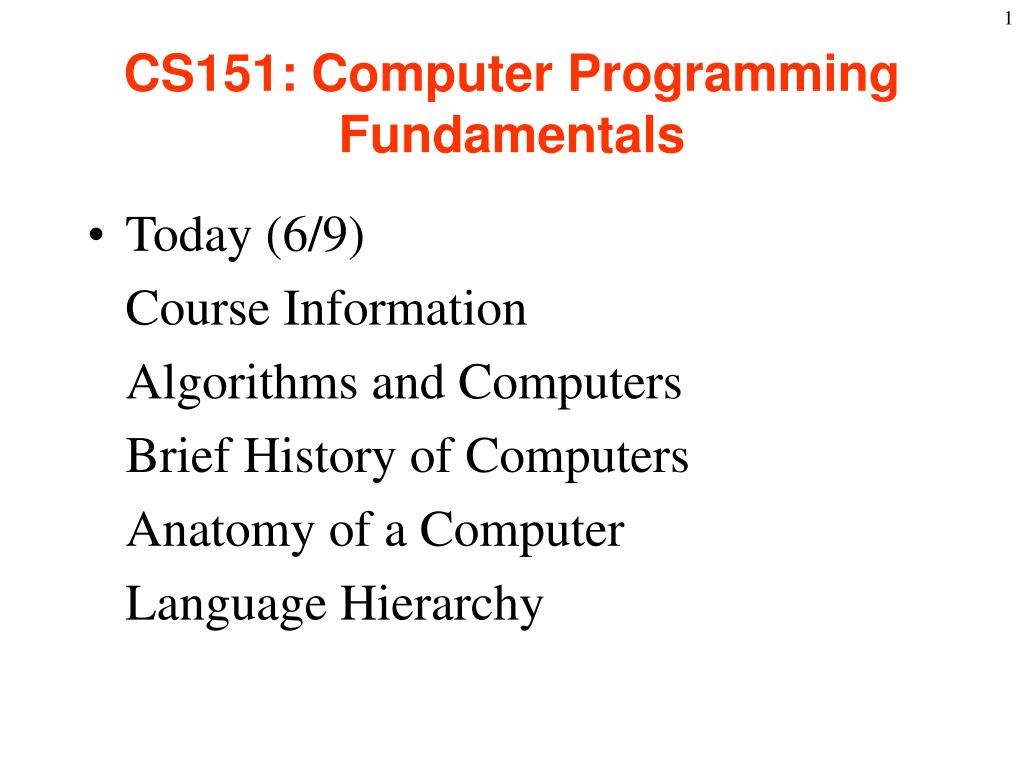 1

CS151: Computer Programming Fundamentals

• Today (6/9)
Course Information
Algorithms and Computers
Brief History of Computers
Anatomy of a Computer
Language Hierarchy